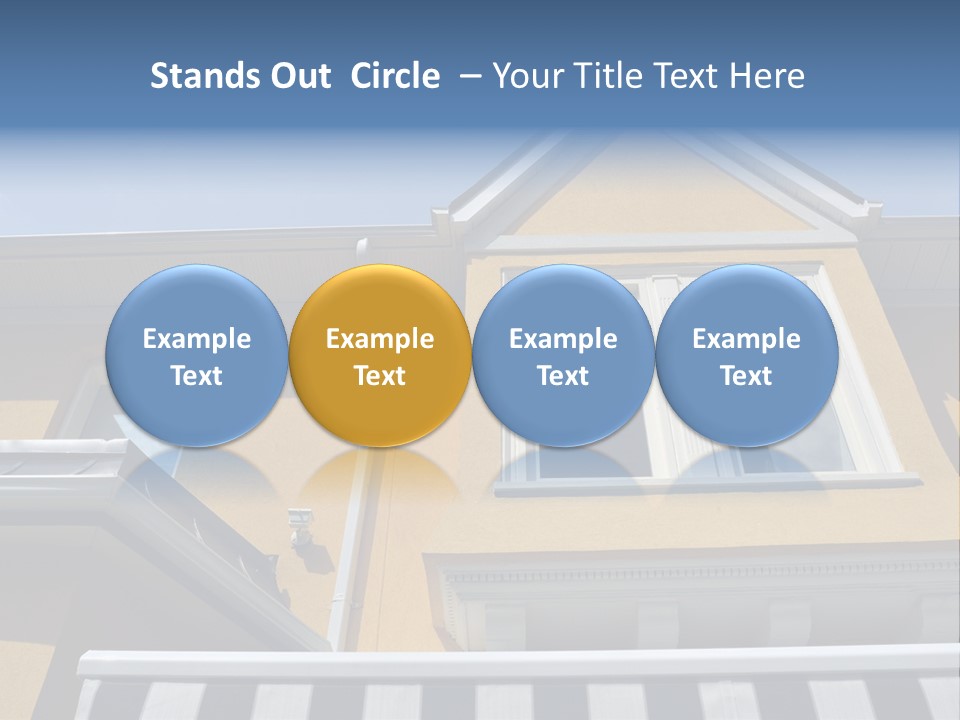 Stands Out Circle – Your Title Text Here

Example Text

Example Text

Example Text

Example Text